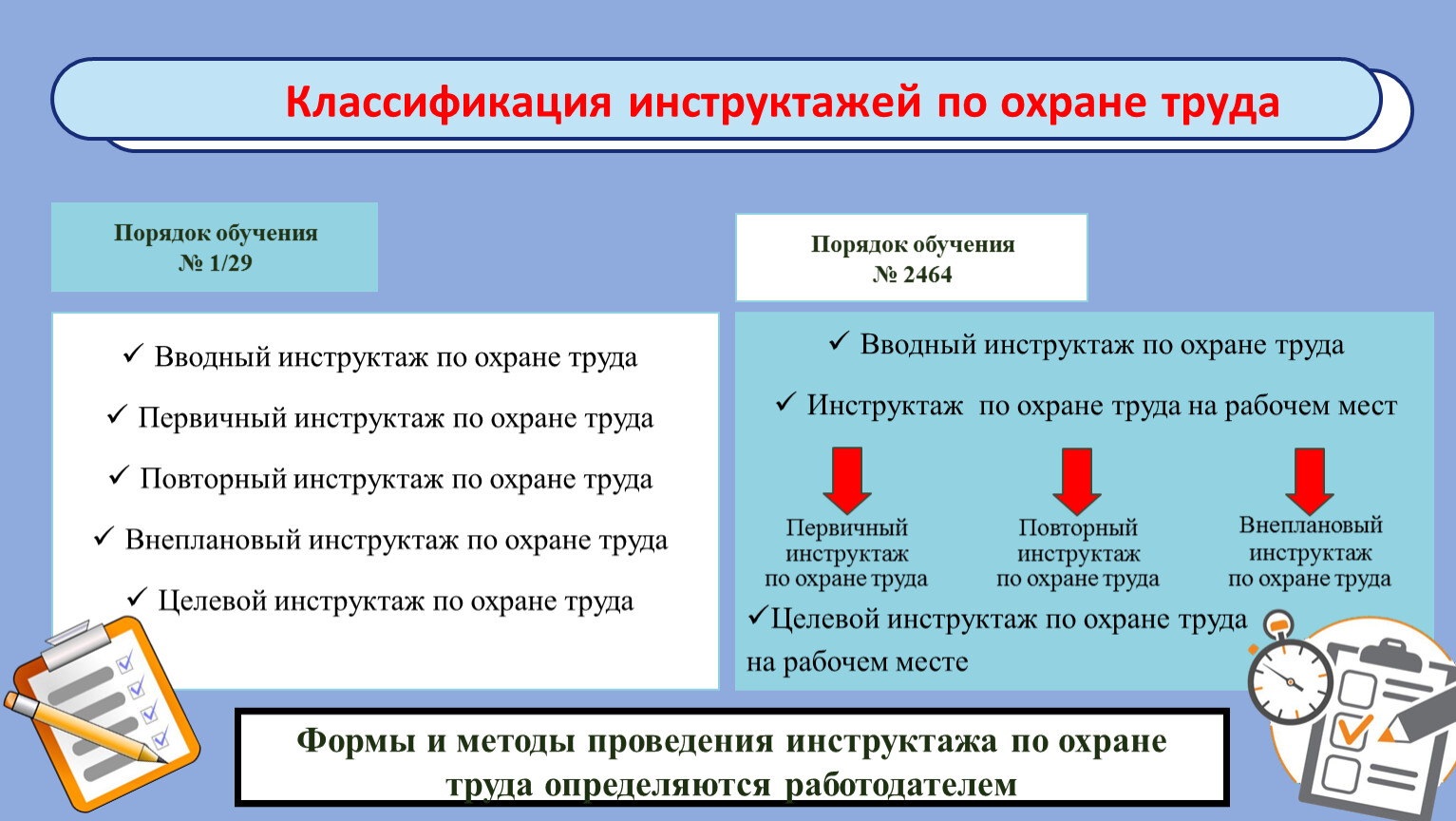 Классификация инструктажей по охране труда

Порядок обучения
№ 1/29

✓ Вводный инструктаж по охране труда

✓ Первичный инструктаж по охране труда

✓ Повторный инструктаж по охране труда

✓ Внеплановый инструктаж по охране труда

✓ Целевой инструктаж по охране труда

Порядок обучения
№ 2464

✓ Вводный инструктаж по охране труда

✓ Инструктаж по охране труда на рабочем мест

Первичный инструктаж по охране труда

Повторный инструктаж по охране труда

Внеплановый инструктаж по охране труда

✓Целевой инструктаж по охране труда на рабочем месте

Формы и методы проведения инструктажа по охране труда определяются работодателем